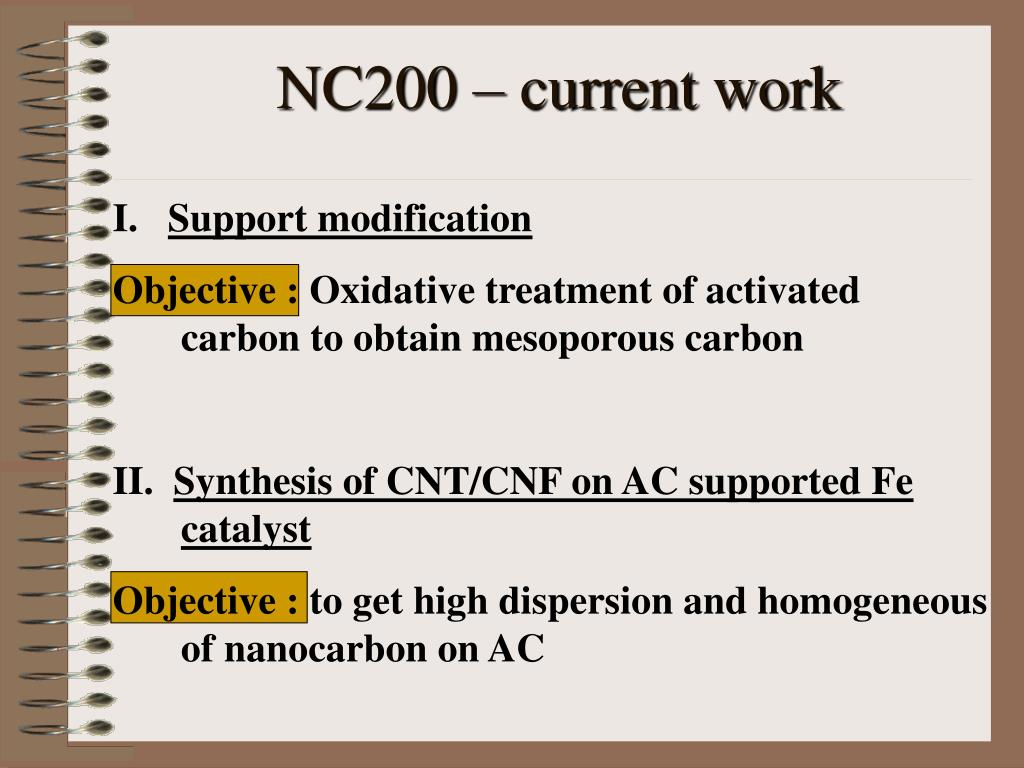 NC200 – current work

I. Support modification

Objective : Oxidative treatment of activated carbon to obtain mesoporous carbon

II. Synthesis of CNT/CNF on AC supported Fe catalyst

Objective : to get high dispersion and homogeneous of nanocarbon on AC